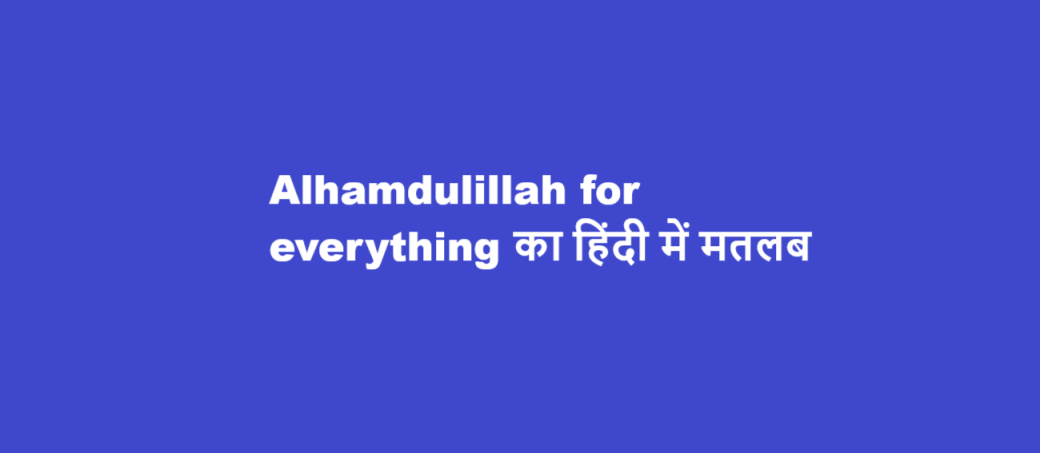 Alhamdulillah for everything का हिंदी में मतलब